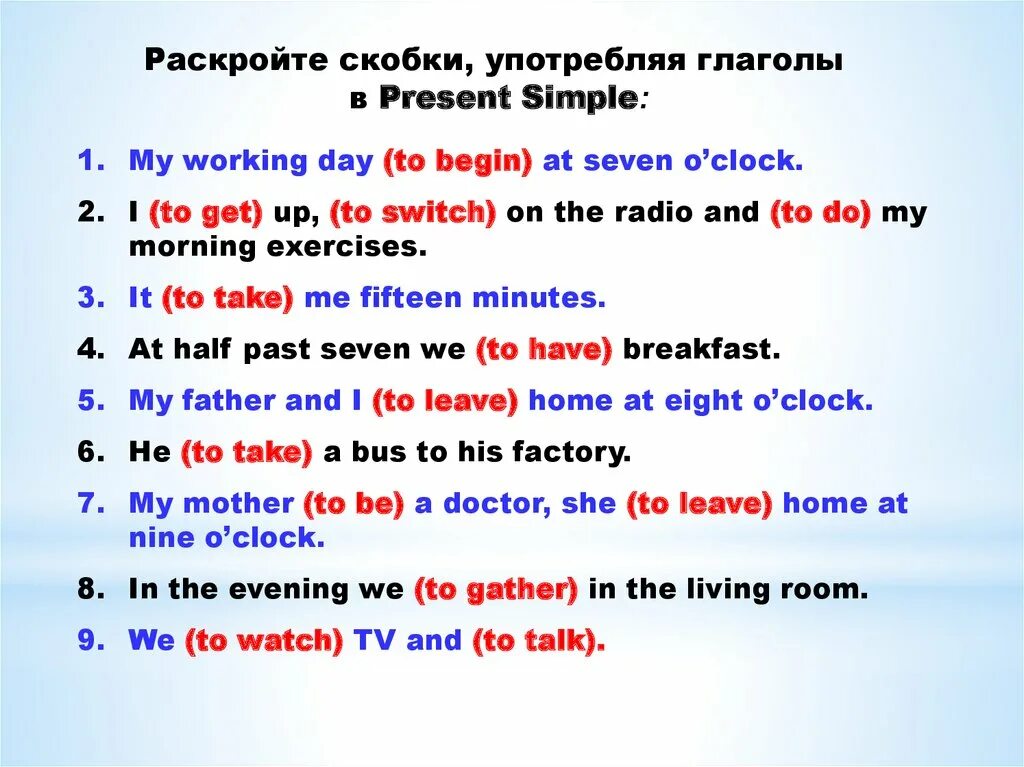 Раскройте скобки, употребляя глаголы в Present Simple:

1. My working day (to begin) at seven o'clock.
2. I (to get) up, (to switch) on the radio and (to do) my morning exercises.
3. It (to take) me fifteen minutes.
4. At half past seven we (to have) breakfast.
5. My father and I (to leave) home at eight o'clock.
6. He (to take) a bus to his factory.
7. My mother (to be) a doctor, she (to leave) home at nine o'clock.
8. In the evening we (to gather) in the living room.
9. We (to watch) TV and (to talk).